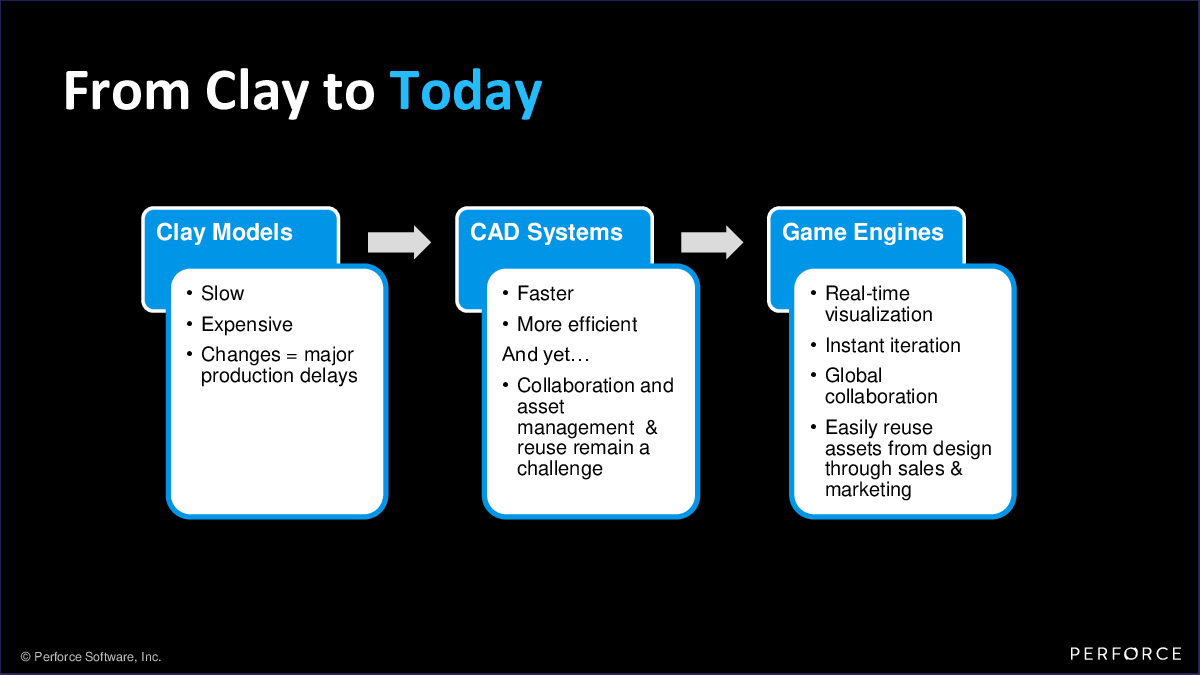 From Clay to Today

Clay Models

• Slow
• Expensive
• Changes = major production delays

CAD Systems

• Faster
• More efficient

And yet…

• Collaboration and asset management & reuse remain a challenge

Game Engines

• Real-time visualization
• Instant iteration
• Global collaboration
• Easily reuse assets from design through sales & marketing

© Perforce Software, Inc.

PERFORCE